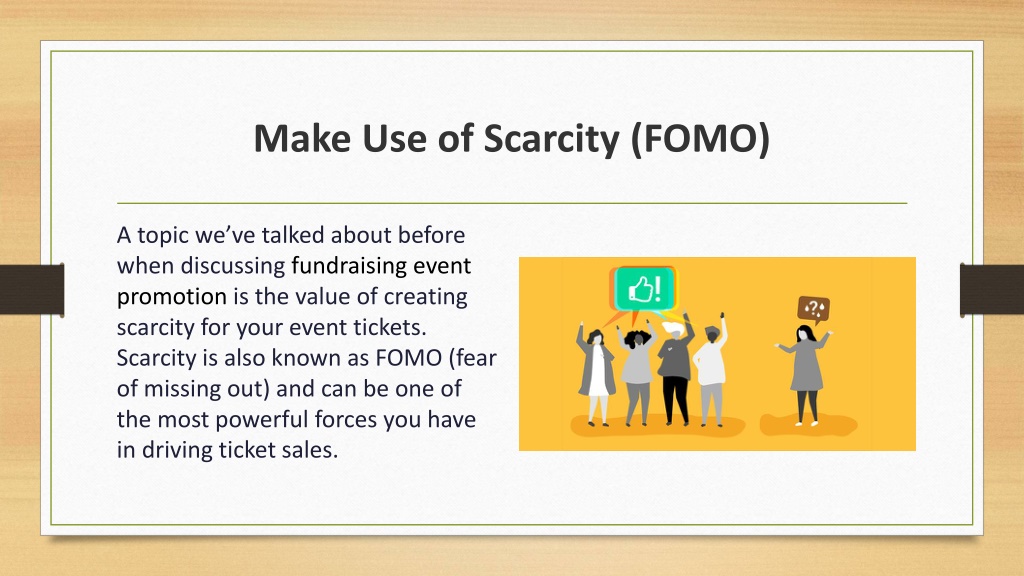 Make Use of Scarcity (FOMO)

A topic we've talked about before when discussing fundraising event promotion is the value of creating scarcity for your event tickets. Scarcity is also known as FOMO (fear of missing out) and can be one of the most powerful forces you have in driving ticket sales.

!

?